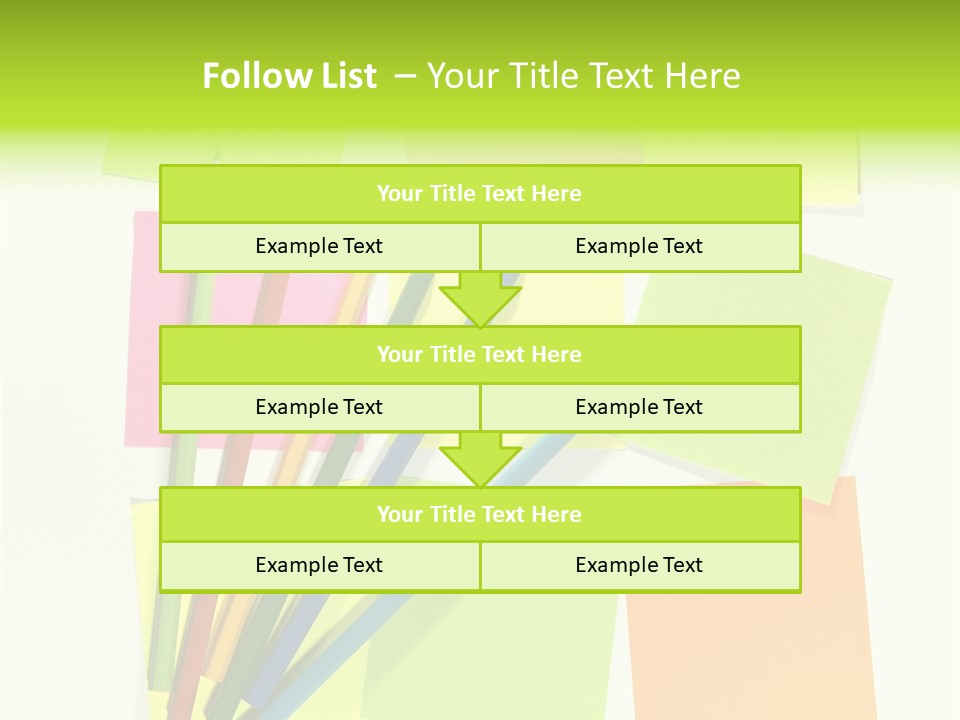 Follow List – Your Title Text Here

Your Title Text Here

Example Text

Example Text

Your Title Text Here

Example Text

Example Text

Your Title Text Here

Example Text

Example Text